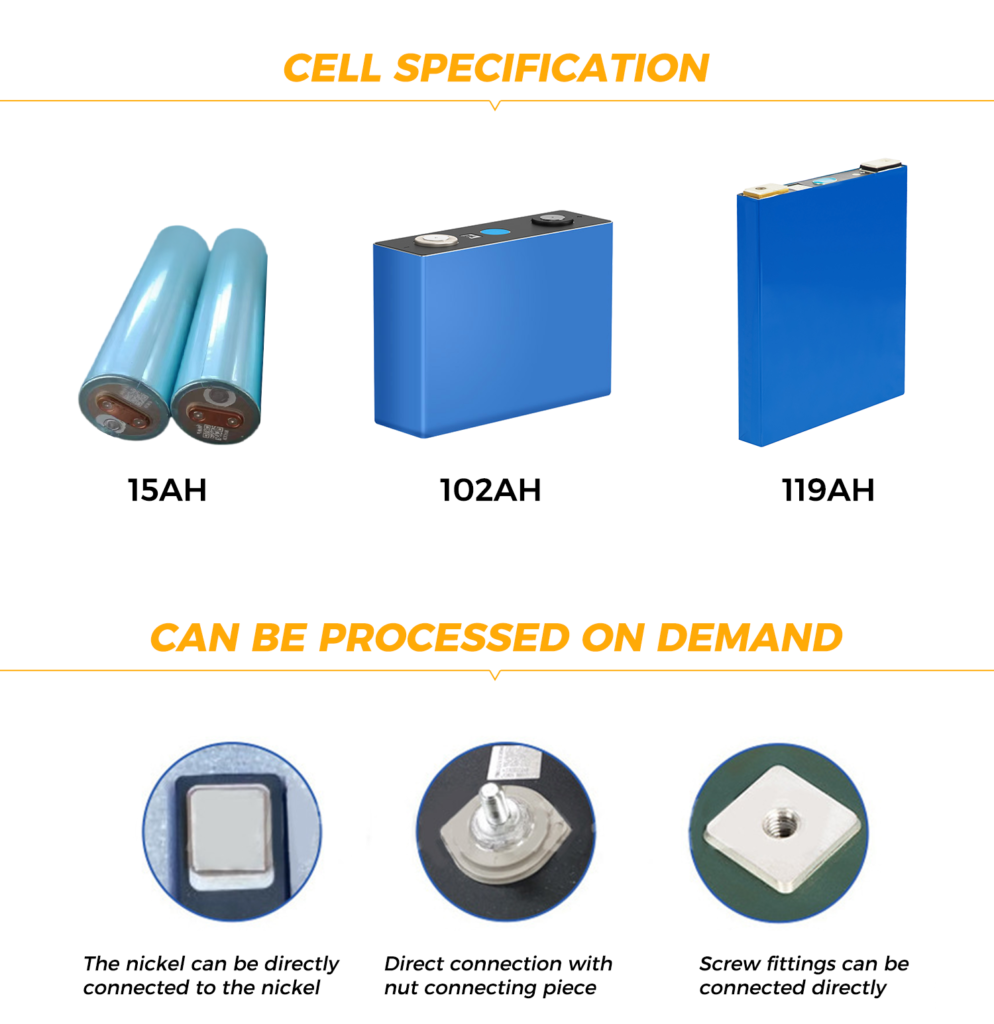 CELL SPECIFICATION

15AH

102AH

119AH

CAN BE PROCESSED ON DEMAND

The nickel can be directly connected to the nickel

Direct connection with nut connecting piece

Screw fittings can be connected directly